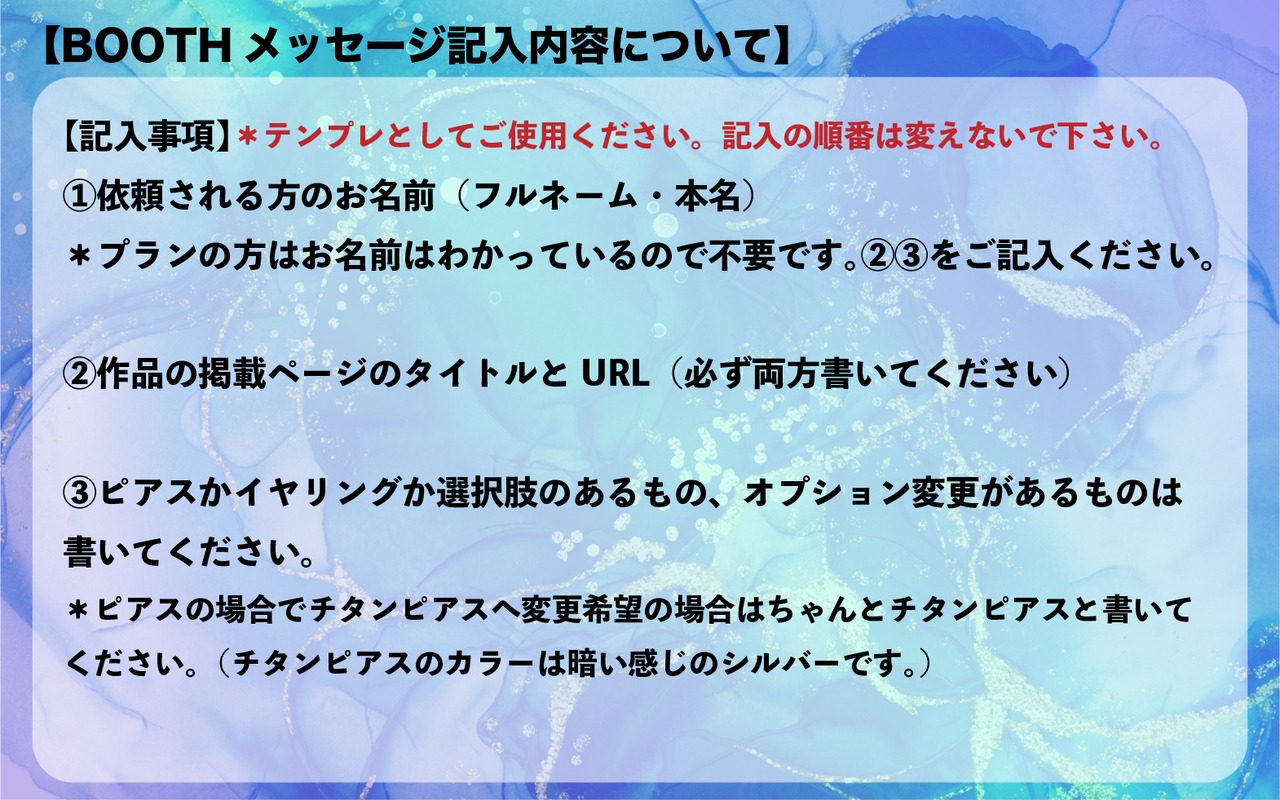 【BOOTH メッセージ記入内容について】

【記入事項】＊テンプレとしてご使用ください。記入の順番は変えないで下さい。
①依頼される方のお名前（フルネーム・本名）
＊プランの方はお名前はわかっているので不要です。②③をご記入ください。

②作品の掲載ページのタイトルと URL（必ず両方書いてください）

③ピアスかイヤリングか選択肢のあるもの、オプション変更があるものは書いてください。
＊ピアスの場合でチタンピアスへ変更希望の場合はちゃんとチタンピアスと書いてください。（チタンピアスのカラーは暗い感じのシルバーです。）